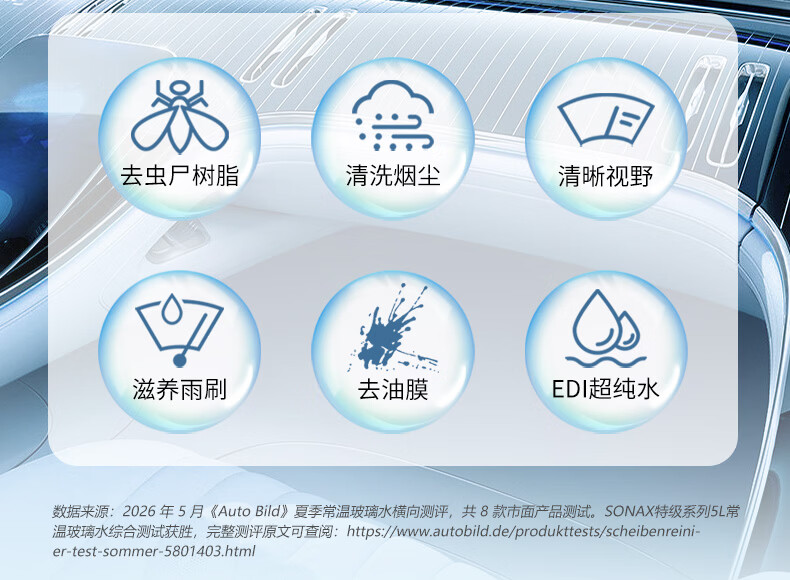 去虫尸树脂

清洗烟尘

清晰视野

滋养雨刷

去油膜

EDI超纯水

数据来源：2026 年 5 月《Auto Bild》夏季常温玻璃水横向测评，共 8 款市面产品测试。SONAX特级系列5L常温玻璃水综合测试获胜，完整测评原文可查阅：https://www.autobild.de/produkttests/scheibenreiniger-test-sommer-5801403.html